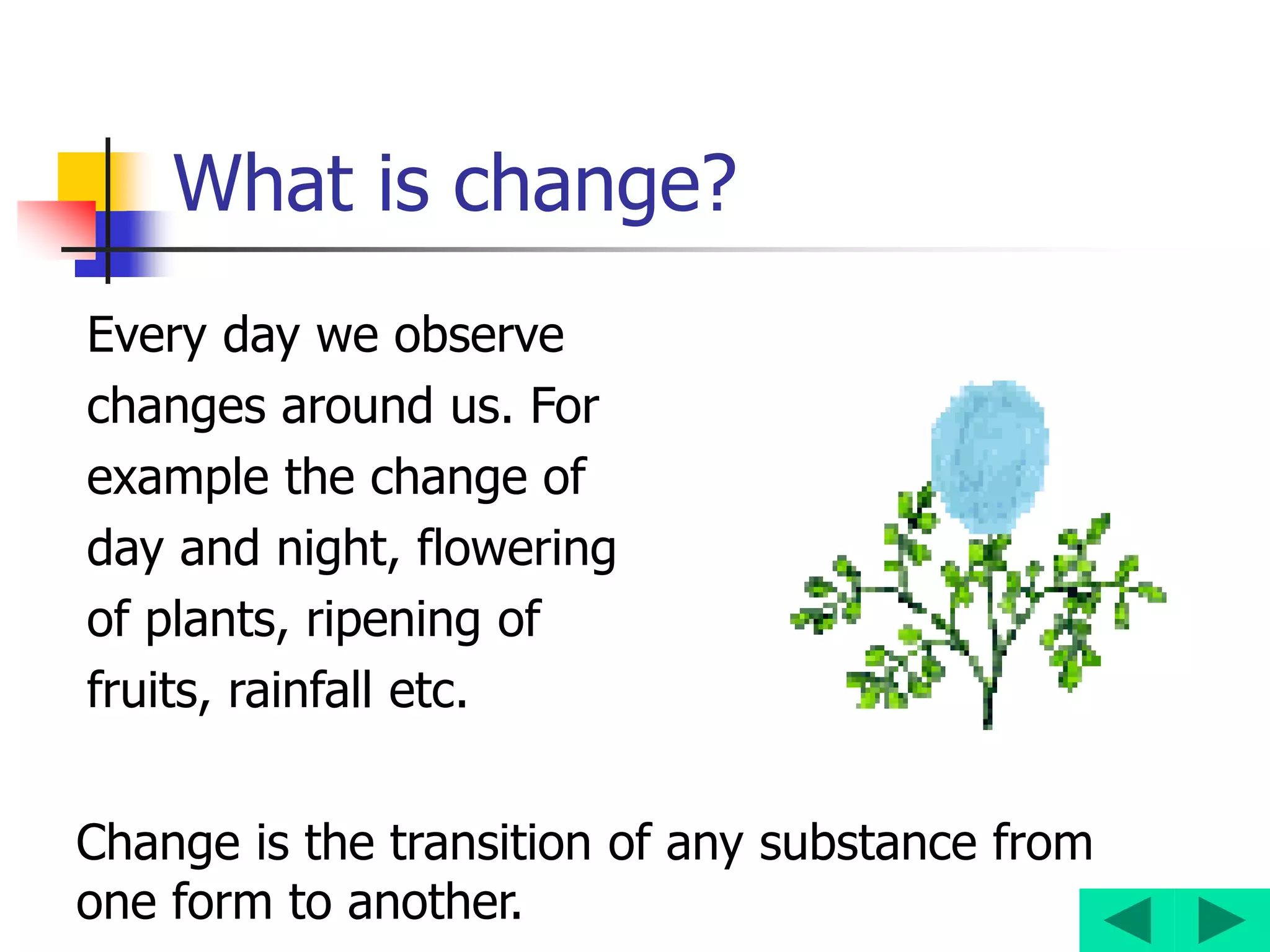 What is change?

Every day we observe changes around us. For example the change of day and night, flowering of plants, ripening of fruits, rainfall etc.

Change is the transition of any substance from one form to another.